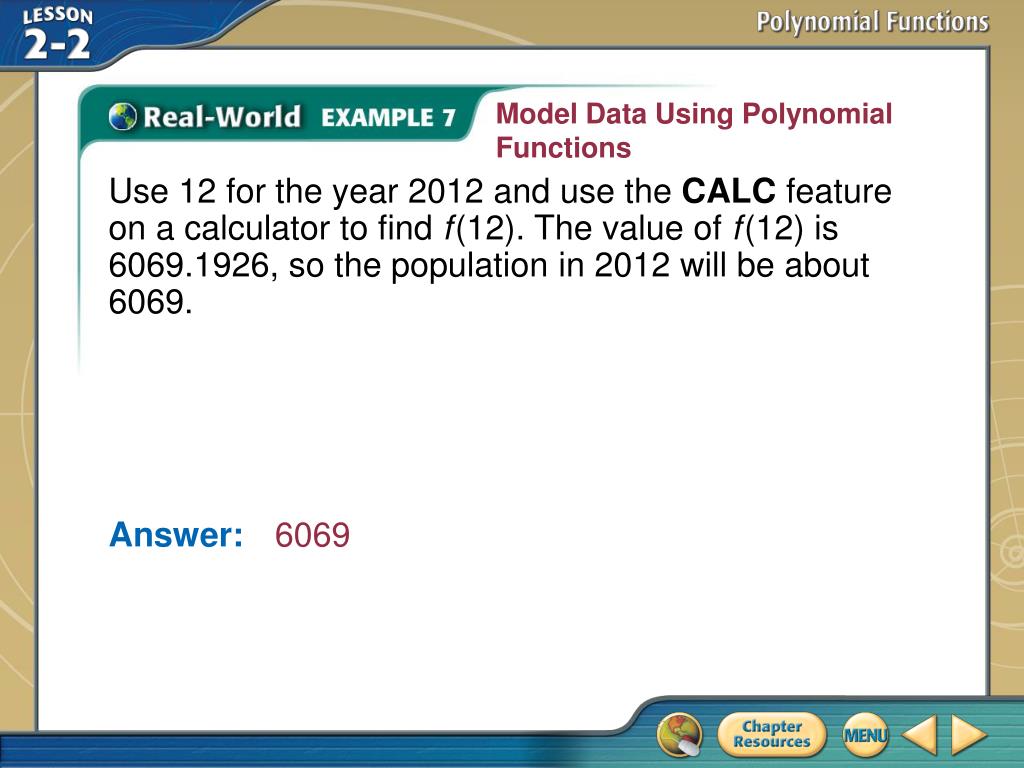 LESSON 2-2

Polynomial Functions

Real-World EXAMPLE 7

Model Data Using Polynomial Functions

Use 12 for the year 2012 and use the **CALC** feature on a calculator to find $f(12)$. The value of $f(12)$ is 6069.1926, so the population in 2012 will be about 6069.

Answer: 6069

Chapter Resources

MENU